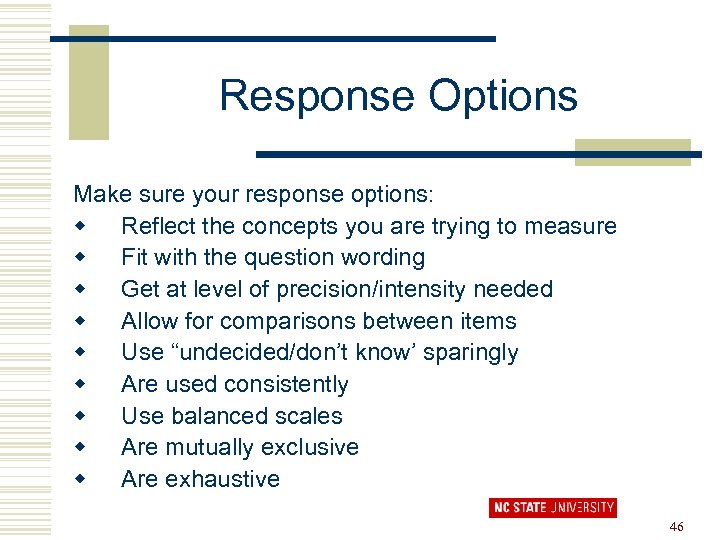 Response Options

Make sure your response options:
- Reflect the concepts you are trying to measure
- Fit with the question wording
- Get at level of precision/intensity needed
- Allow for comparisons between items
- Use “undecided/don’t know’ sparingly
- Are used consistently
- Use balanced scales
- Are mutually exclusive
- Are exhaustive

NC STATE UNIVERSITY

46